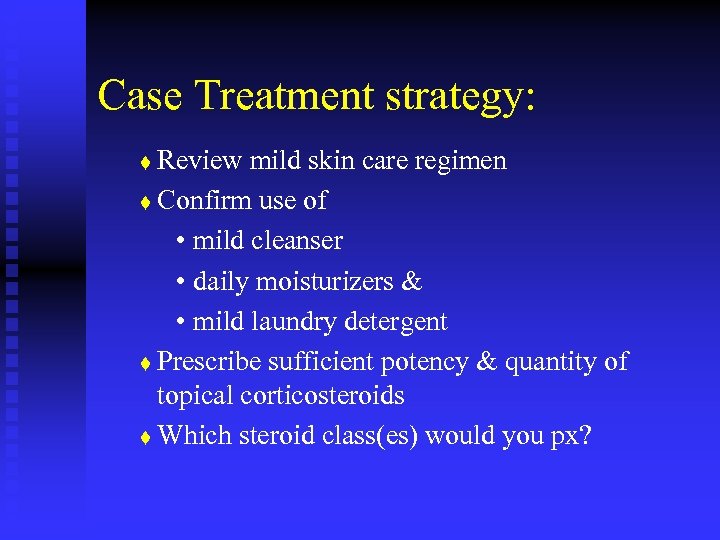 Case Treatment strategy:

♦ Review mild skin care regimen

♦ Confirm use of

• mild cleanser

• daily moisturizers &

• mild laundry detergent

♦ Prescribe sufficient potency & quantity of topical corticosteroids

♦ Which steroid class(es) would you px?